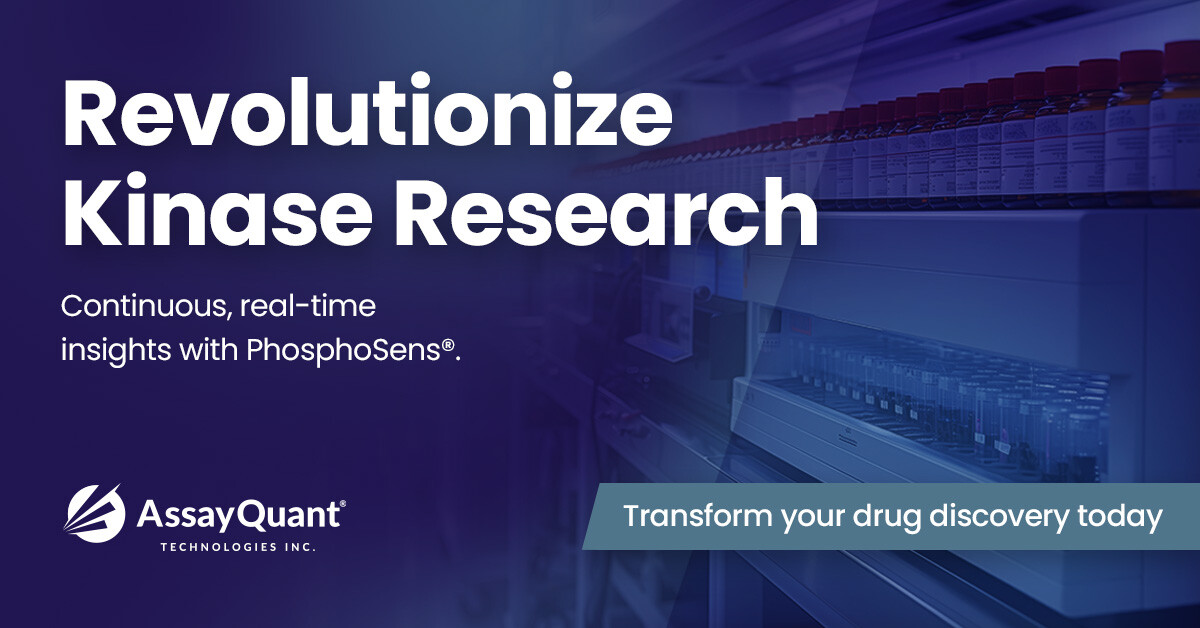 Revolutionize Kinase Research

Continuous, real-time insights with PhosphoSens®.

AssayQuant®
TECHNOLOGIES INC.

Transform your drug discovery today